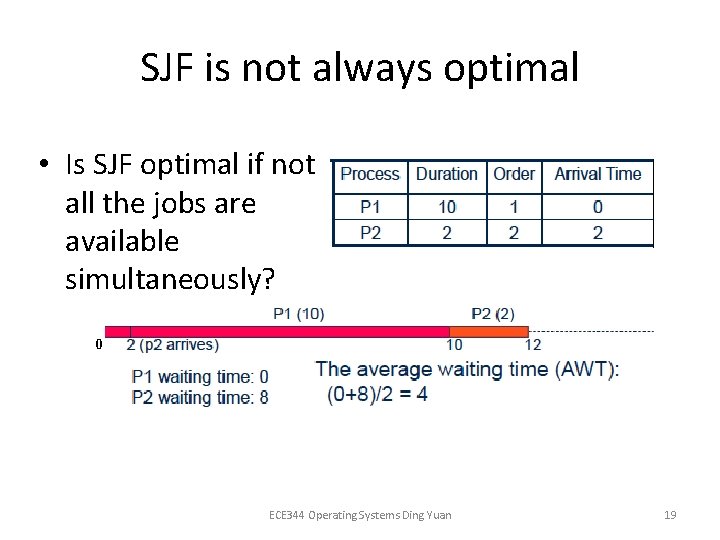 SJF is not always optimal

• Is SJF optimal if not all the jobs are available simultaneously?

| Process | Duration | Order | Arrival Time |
|---|---|---|---|
| P1 | 10 | 1 | 0 |
| P2 | 2 | 2 | 2 |

P1 (10)
P2 (2)
0
2 (p2 arrives)
10
12

P1 waiting time: 0
P2 waiting time: 8

The average waiting time (AWT):
(0+8)/2 = 4

ECE344 Operating Systems Ding Yuan

19